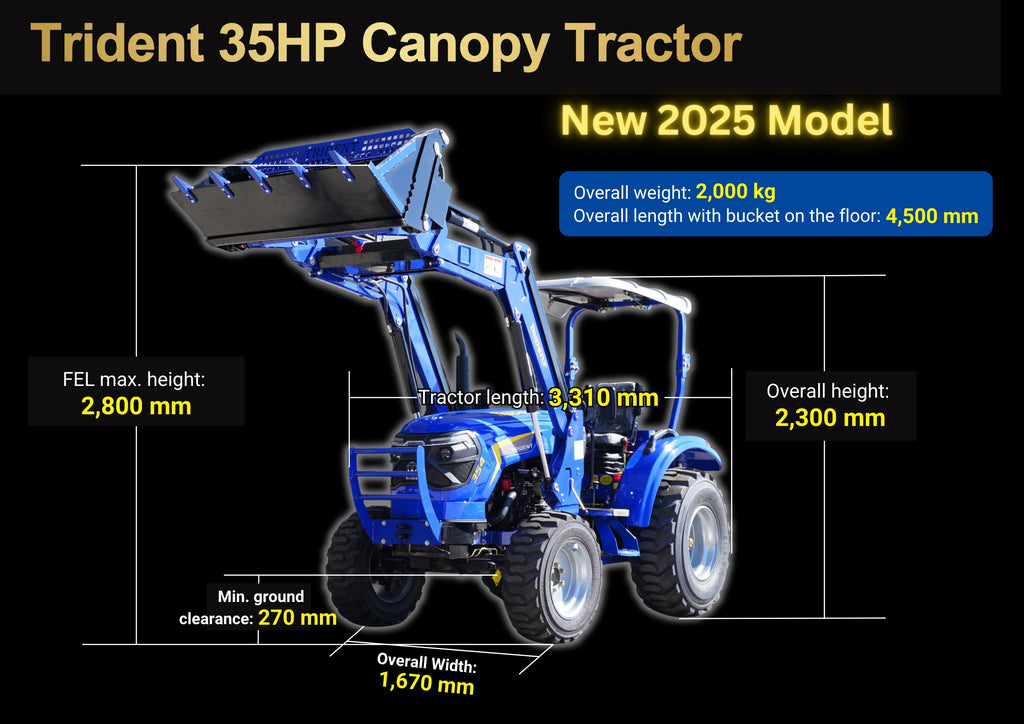 Trident 35HP Canopy Tractor

New 2025 Model

Overall weight: 2,000 kg
Overall length with bucket on the floor: 4,500 mm

FEL max. height:
2,800 mm

Tractor length: 3,310 mm

Overall height:
2,300 mm

Min. ground clearance: 270 mm

Overall Width:
1,670 mm